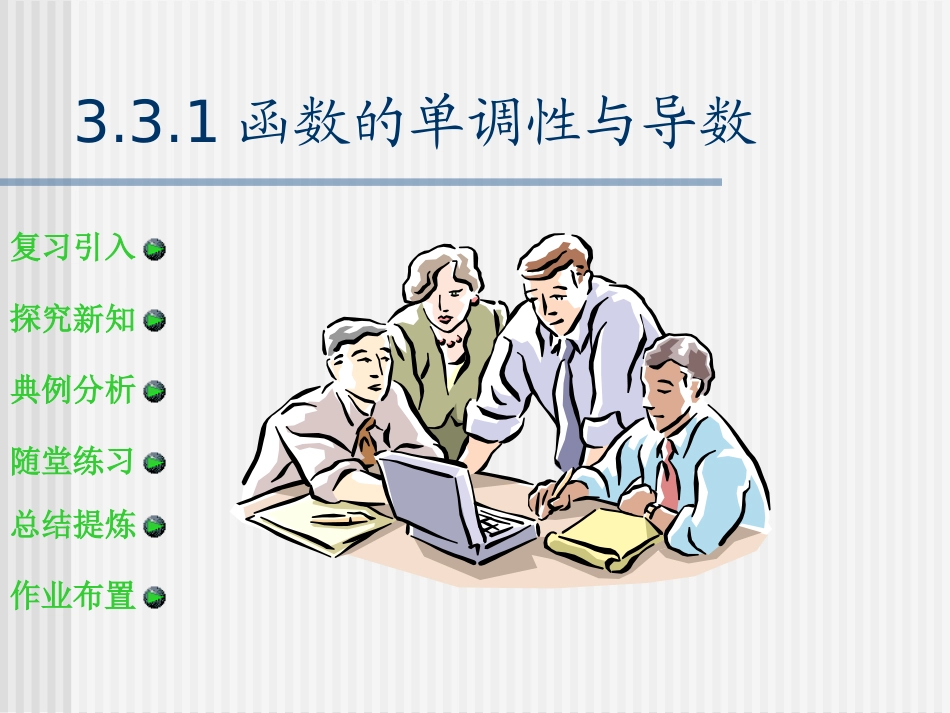 3.3.1 函数的单调性与导数

复习引入

探究新知

典例分析

随堂练习

总结提炼

作业布置